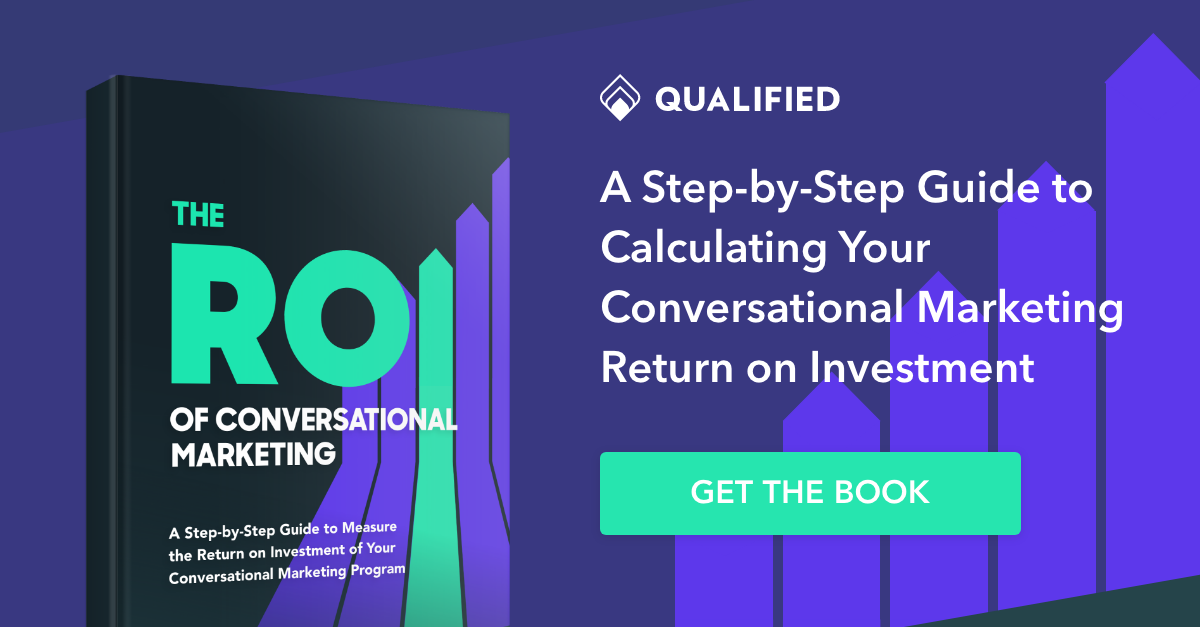 THE
ROI
OF CONVERSATIONAL MARKETING

A Step-by-Step Guide to Measure the Return on Investment of Your Conversational Marketing Program

QUALIFIED

A Step-by-Step Guide to Calculating Your Conversational Marketing Return on Investment

GET THE BOOK